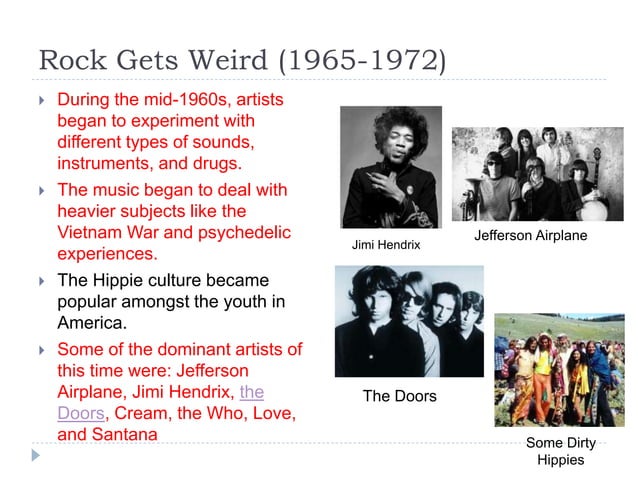 Rock Gets Weird (1965-1972)

During the mid-1960s, artists began to experiment with different types of sounds, instruments, and drugs.

The music began to deal with heavier subjects like the Vietnam War and psychedelic experiences.

The Hippie culture became popular amongst the youth in America.

Some of the dominant artists of this time were: Jefferson Airplane, Jimi Hendrix, the Doors, Cream, the Who, Love, and Santana

Jimi Hendrix

Jefferson Airplane

The Doors

Some Dirty Hippies